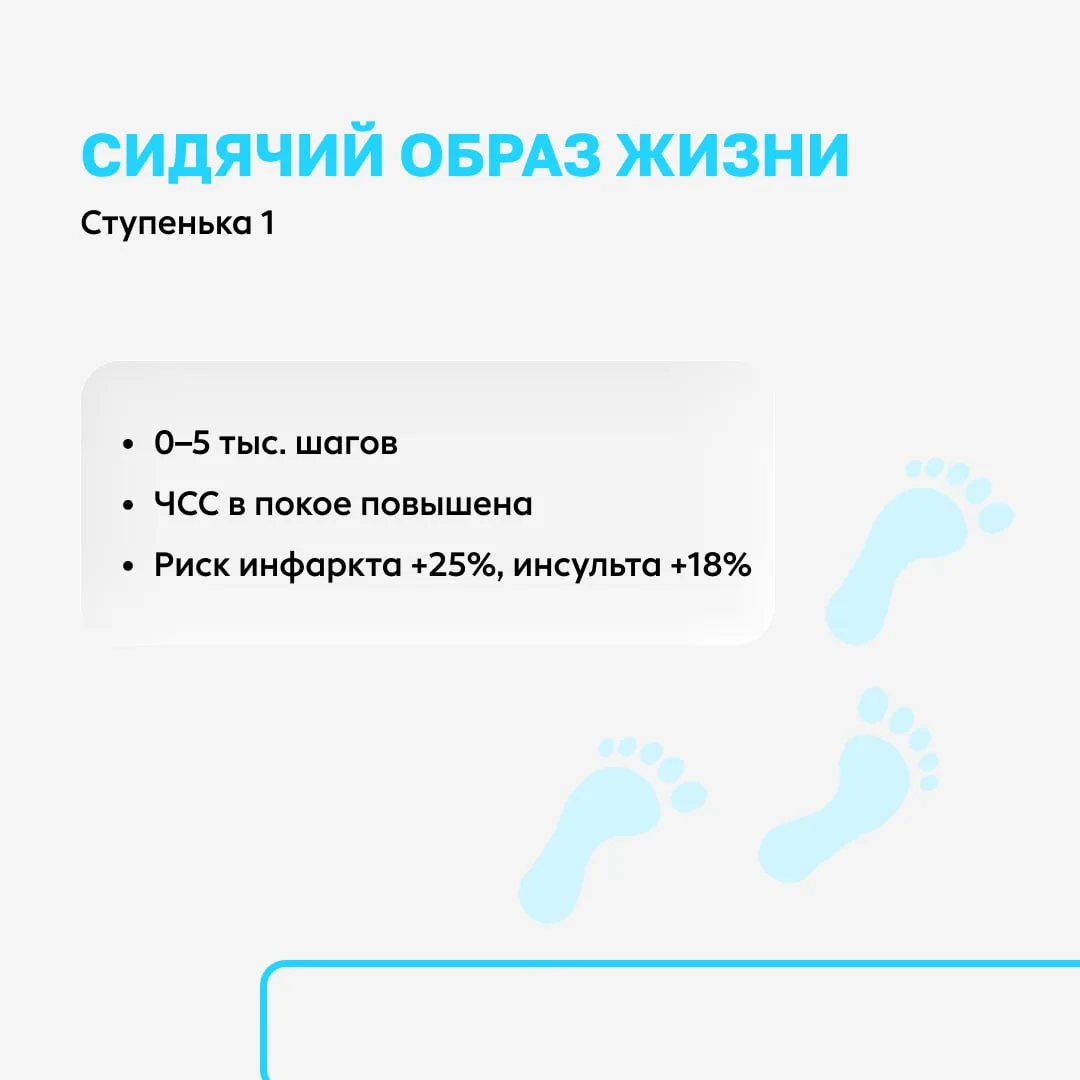 СИДЯЧИЙ ОБРАЗ ЖИЗНИ
Ступенька 1

• 0–5 тыс. шагов
• ЧСС в покое повышена
• Риск инфаркта +25%, инсульта +18%